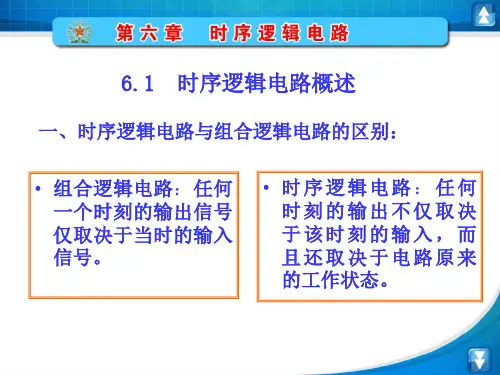 第六章　时序逻辑电路

6.1　时序逻辑电路概述

一、时序逻辑电路与组合逻辑电路的区别：

• 组合逻辑电路：任何一个时刻的输出信号仅取决于当时的输入信号。

• 时序逻辑电路：任何时刻的输出不仅取决于该时刻的输入，而且还取决于电路原来的工作状态。